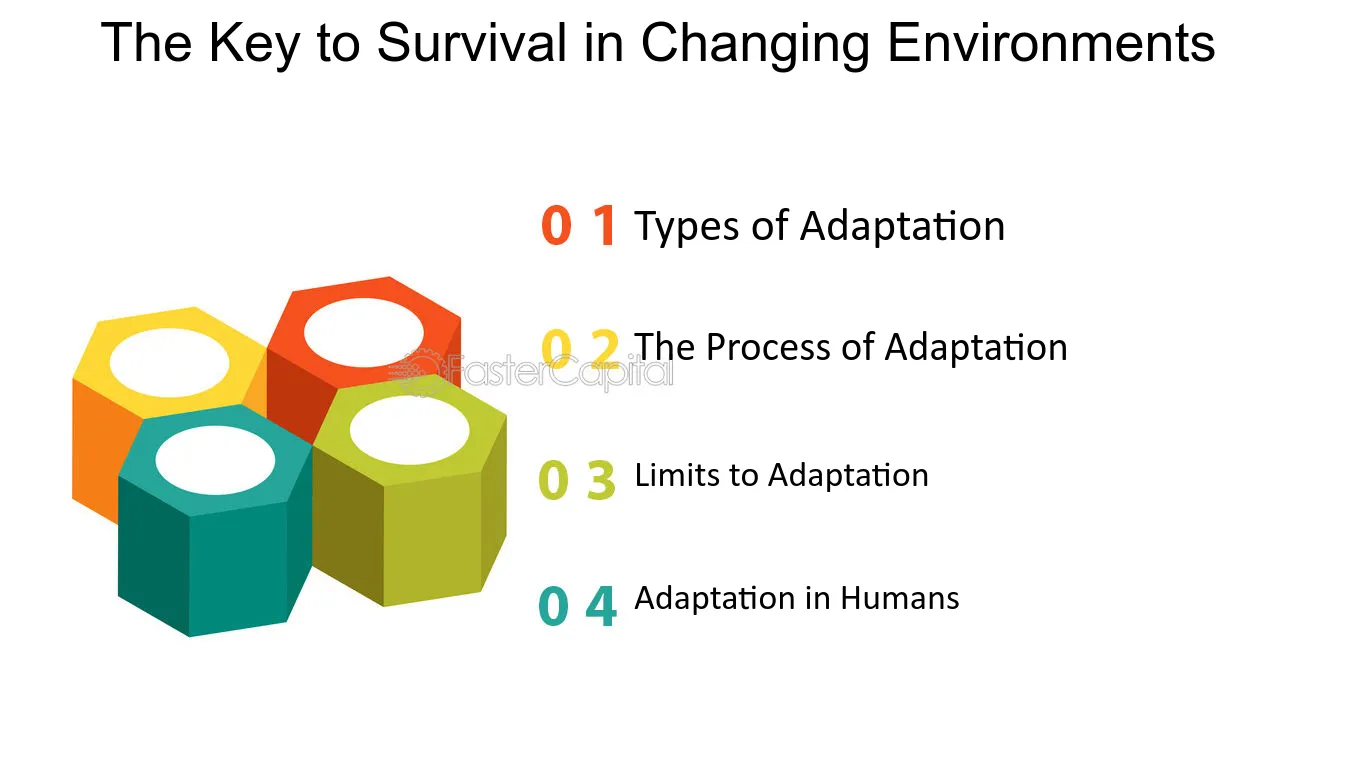 The Key to Survival in Changing Environments

0 1 Types of Adaptation

0 2 The Process of Adaptation

FasterCapital

0 3 Limits to Adaptation

0 4 Adaptation in Humans